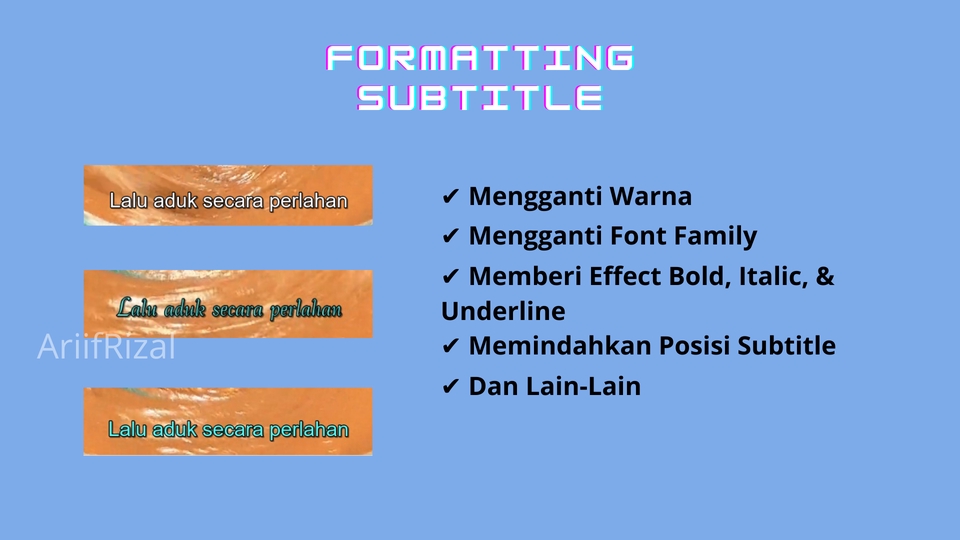 FORMATTING SUBTITLE

Lalu aduk secara perlahan

Lalu aduk secara perlahan

AriifRizal

Lalu aduk secara perlahan

✔ Mengganti Warna
✔ Mengganti Font Family
✔ Memberi Effect Bold, Italic, & Underline
✔ Memindahkan Posisi Subtitle
✔ Dan Lain-Lain